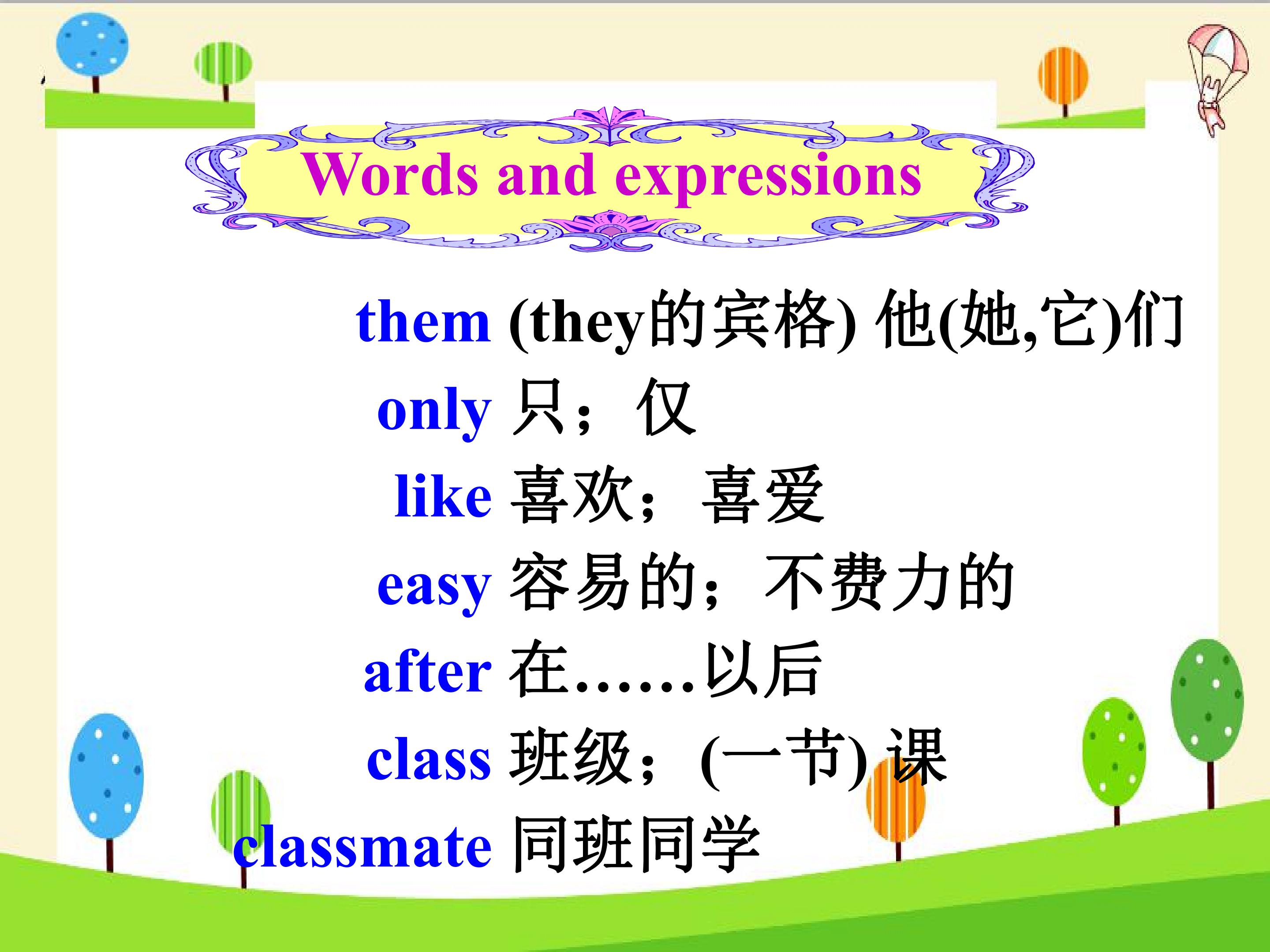 Words and expressions

them (they的宾格) 他(她,它)们

only 只；仅

like 喜欢；喜爱

easy 容易的；不费力的

after 在……以后

class 班级；(一节) 课

classmate 同班同学